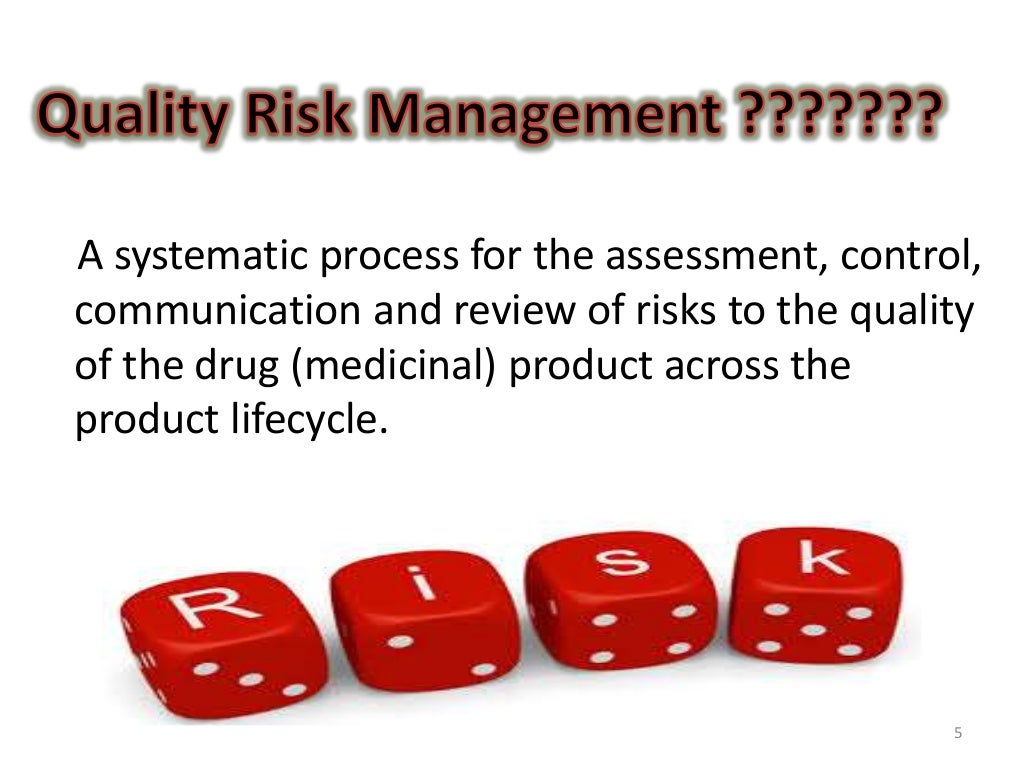 Quality Risk Management ???????

A systematic process for the assessment, control, communication and review of risks to the quality of the drug (medicinal) product across the product lifecycle.

R i s k

5